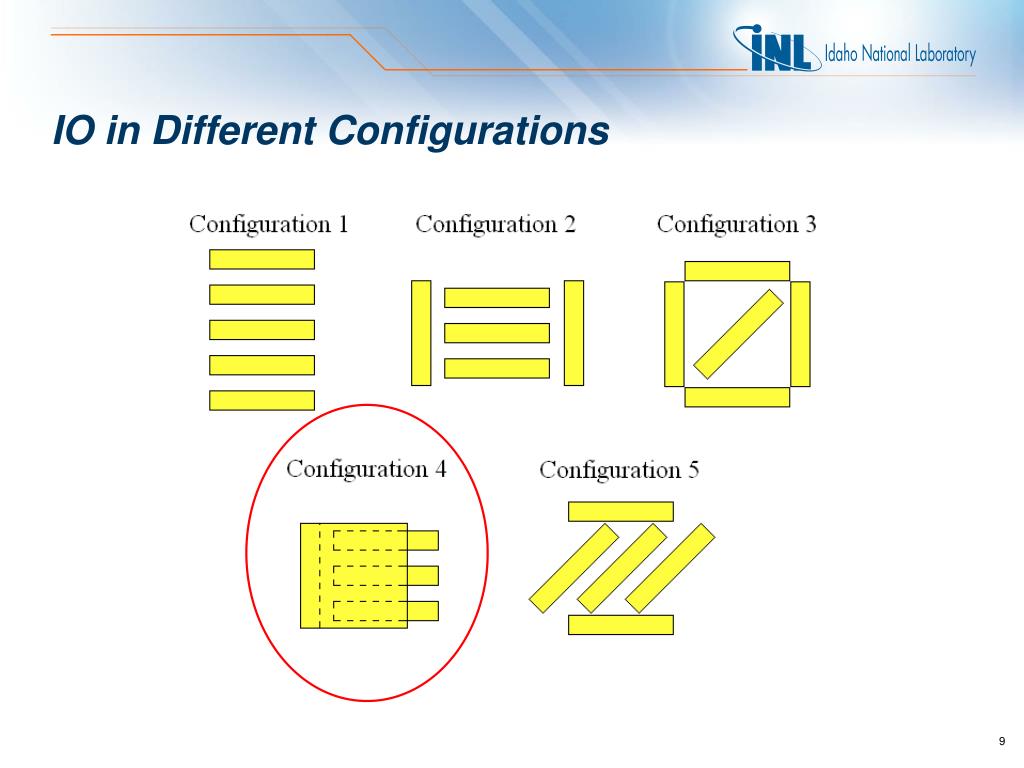 INL Idaho National Laboratory

IO in Different Configurations

Configuration 1

Configuration 2

Configuration 3

Configuration 4

Configuration 5

9